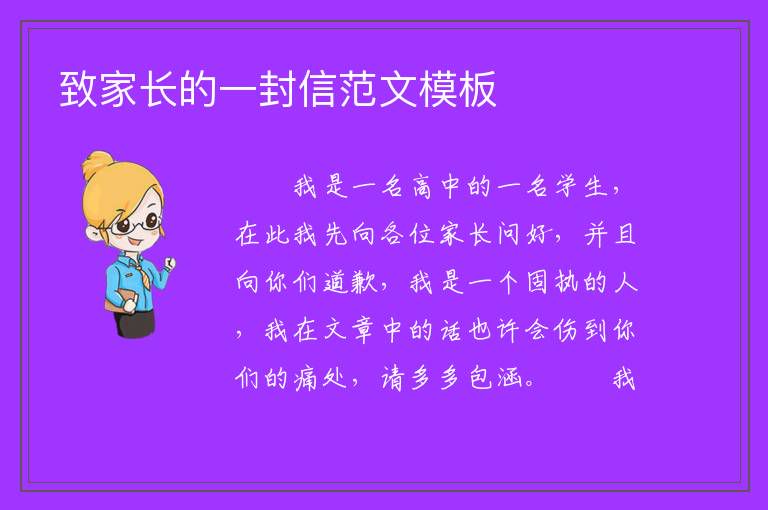 致家长的一封信范文模板

我是一名高中的一名学生，在此我先向各位家长问好，并且向你们道歉，我是一个固执的人，我在文章中的话也许会伤到你们的痛处，请多多包涵。　　我